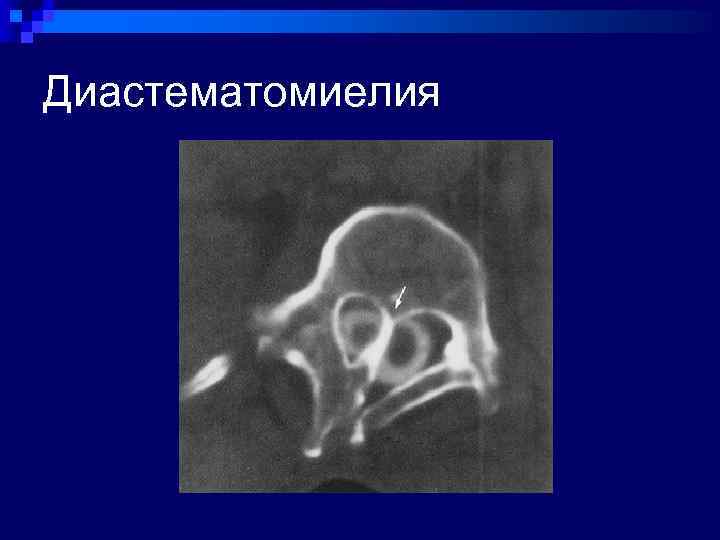 Диастематомиелия